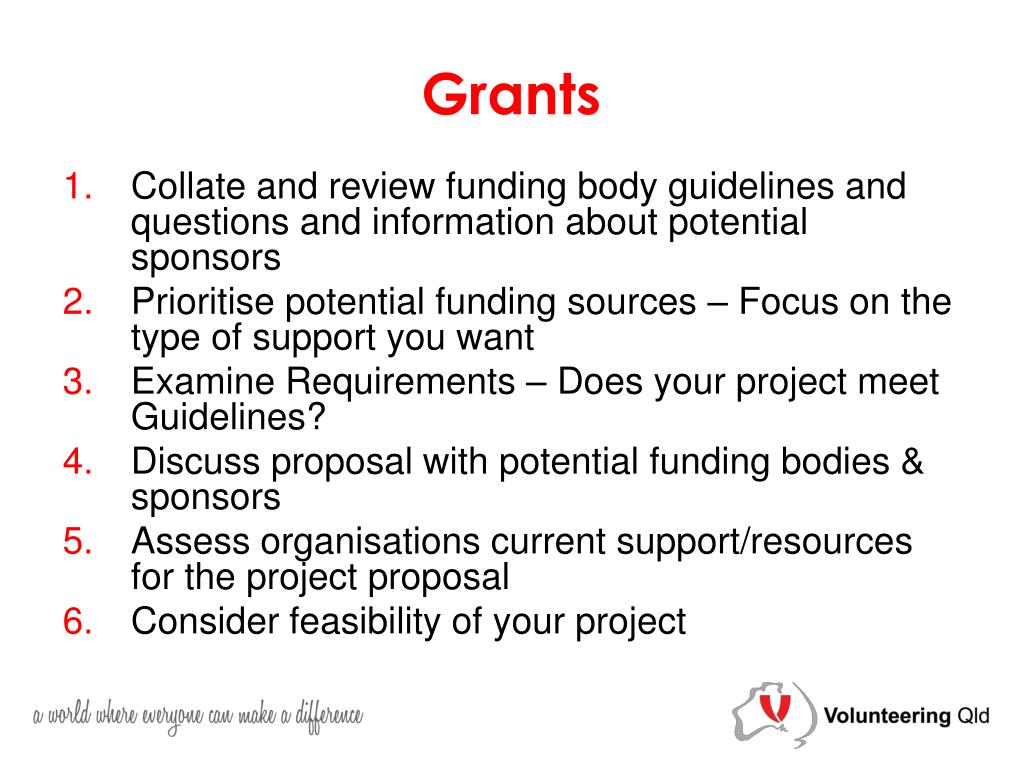 Grants

1. Collate and review funding body guidelines and questions and information about potential sponsors
2. Prioritise potential funding sources – Focus on the type of support you want
3. Examine Requirements – Does your project meet Guidelines?
4. Discuss proposal with potential funding bodies & sponsors
5. Assess organisations current support/resources for the project proposal
6. Consider feasibility of your project

a world where everyone can make a difference

Volunteering Qld